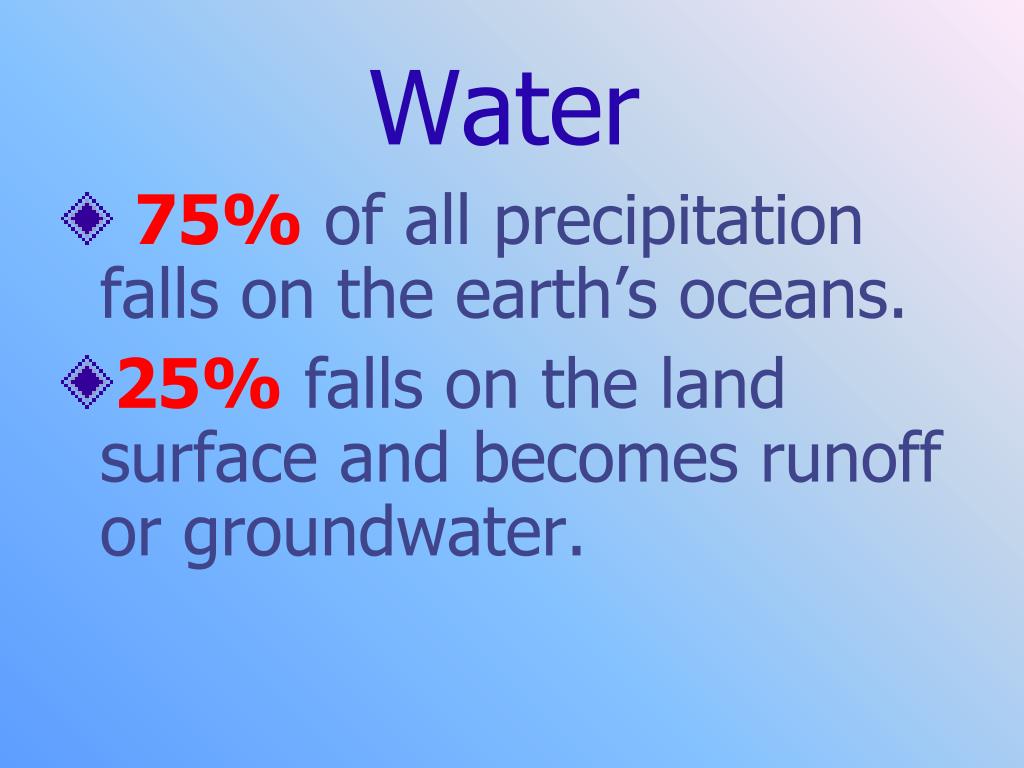 Water

75% of all precipitation falls on the earth's oceans.

25% falls on the land surface and becomes runoff or groundwater.